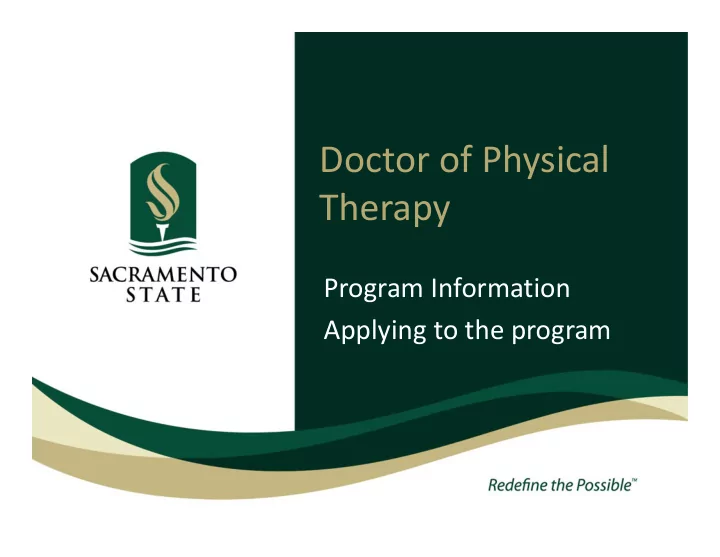 SACRAMENTO STATE

Doctor of Physical Therapy

Program Information

Applying to the program

Redefine the Possible™